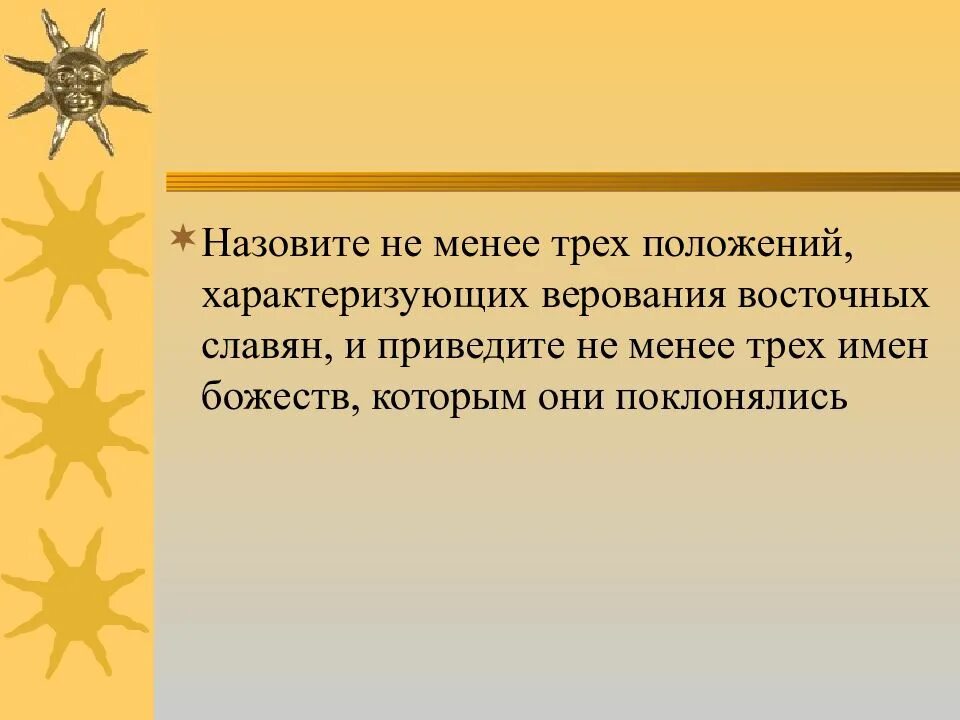 Назовите не менее трех положений, характеризующих верования восточных славян, и приведите не менее трех имен божеств, которым они поклонялись